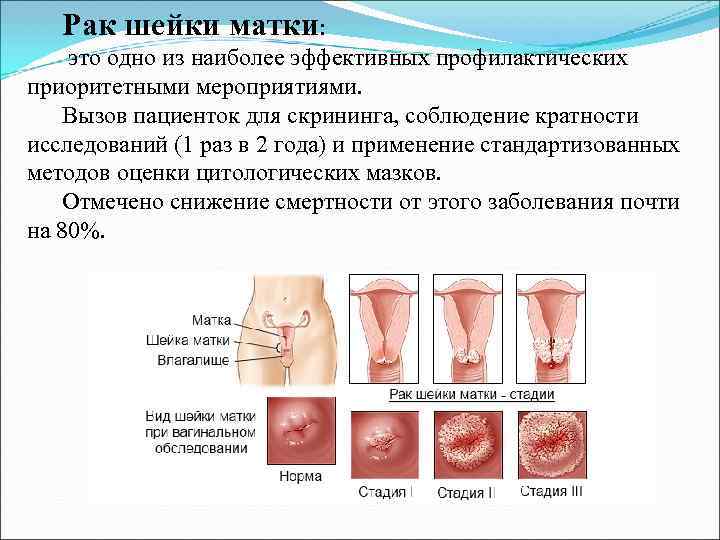 Рак шейки матки:

это одно из наиболее эффективных профилактических приоритетными мероприятиями.

Вызов пациенток для скрининга, соблюдение кратности исследований (1 раз в 2 года) и применение стандартизованных методов оценки цитологических мазков.

Отмечено снижение смертности от этого заболевания почти на 80%.

Матка
Шейка матки
Влагалище

Рак шейки матки - стадии

Вид шейки матки при вагинальном обследовании

Норма

Стадия I

Стадия II

Стадия III